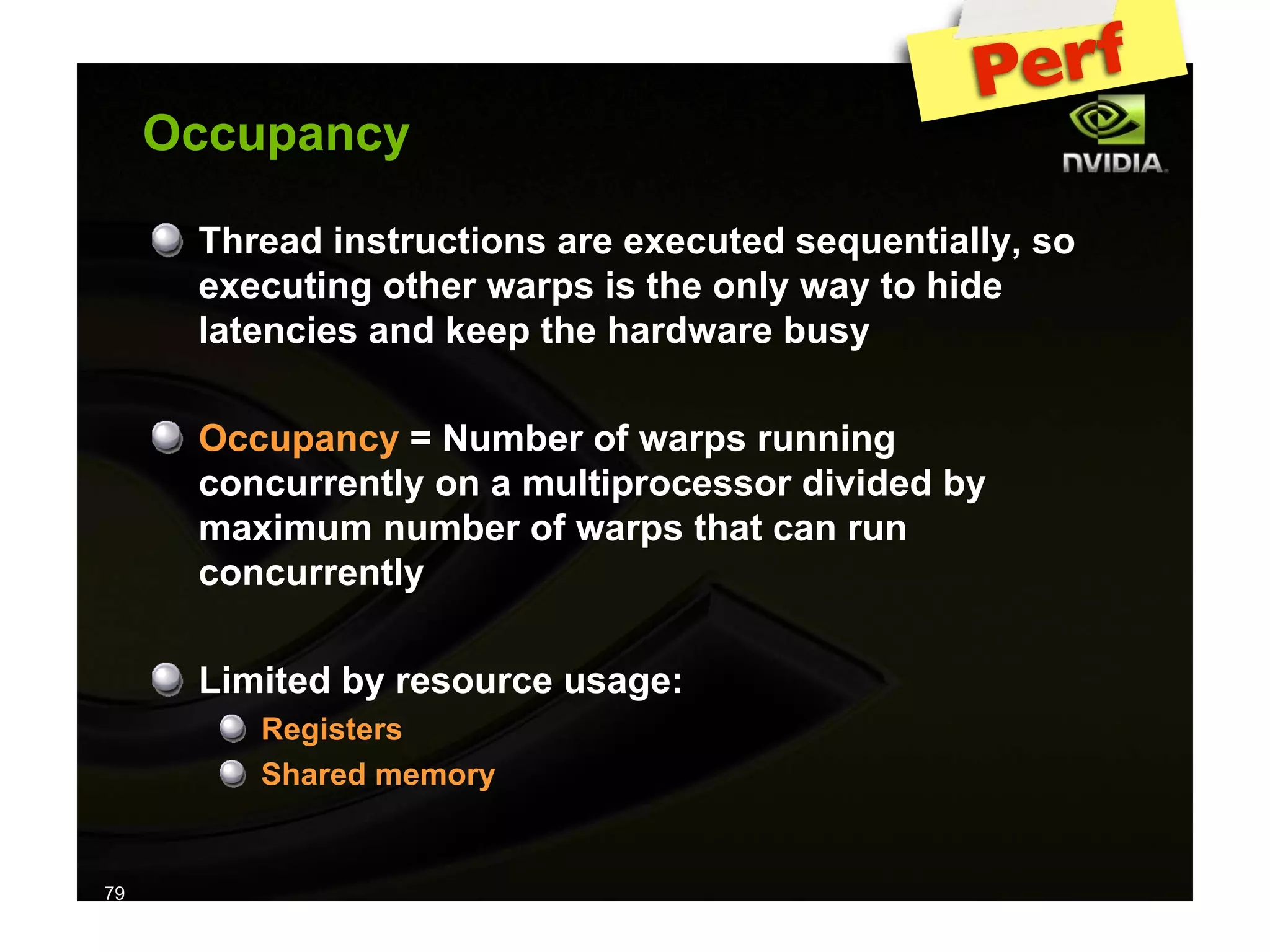 Perf

Occupancy

NVIDIA.

Thread instructions are executed sequentially, so executing other warps is the only way to hide latencies and keep the hardware busy

Occupancy = Number of warps running concurrently on a multiprocessor divided by maximum number of warps that can run concurrently

Limited by resource usage:

Registers

Shared memory

79